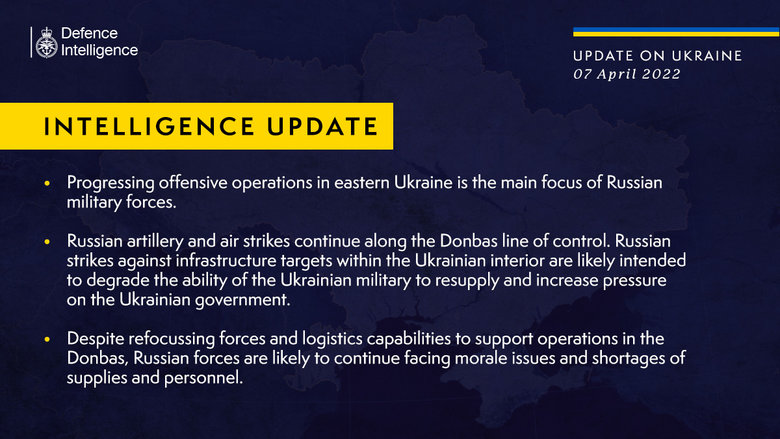 Defence Intelligence

UPDATE ON UKRAINE
07 April 2022

INTELLIGENCE UPDATE

• Progressing offensive operations in eastern Ukraine is the main focus of Russian military forces.

• Russian artillery and air strikes continue along the Donbas line of control. Russian strikes against infrastructure targets within the Ukrainian interior are likely intended to degrade the ability of the Ukrainian military to resupply and increase pressure on the Ukrainian government.

• Despite refocussing forces and logistics capabilities to support operations in the Donbas, Russian forces are likely to continue facing morale issues and shortages of supplies and personnel.